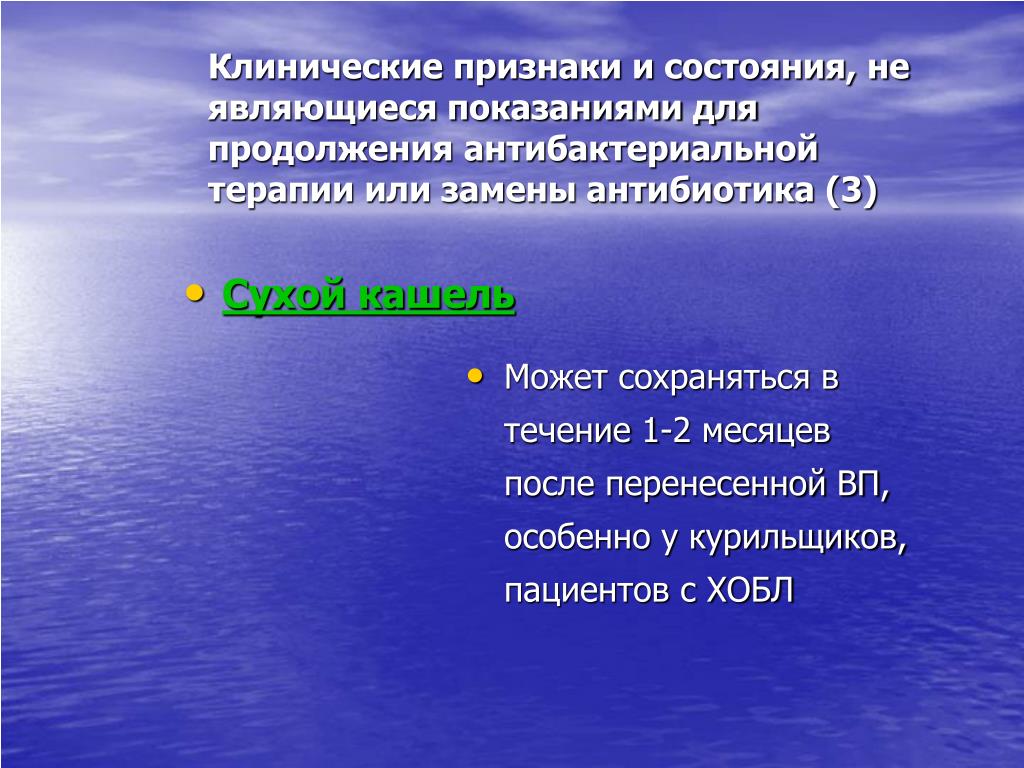 Клинические признаки и состояния, не являющиеся показаниями для продолжения антибактериальной терапии или замены антибиотика (3)

• Сухой кашель

• Может сохраняться в течение 1-2 месяцев после перенесенной ВП, особенно у курильщиков, пациентов с ХОБЛ